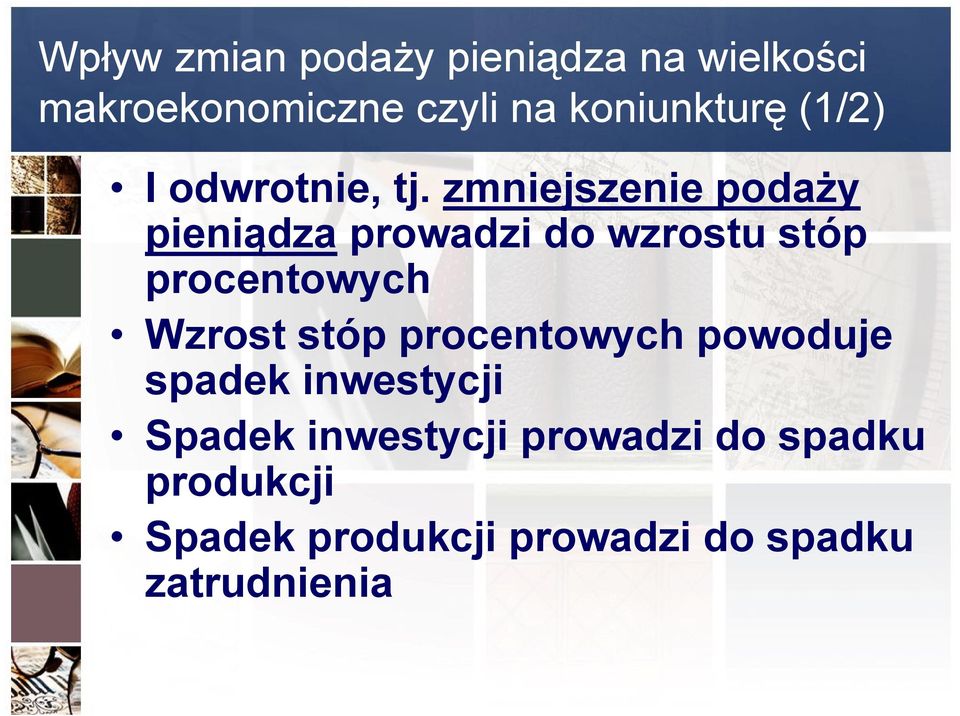 Wpływ zmian podaży pieniądza na wielkości makroekonomiczne czyli na koniunkturę (1/2)

• I odwrotnie, tj. zmniejszenie podaży pieniądza prowadzi do wzrostu stóp procentowych
• Wzrost stóp procentowych powoduje spadek inwestycji
• Spadek inwestycji prowadzi do spadku produkcji
• Spadek produkcji prowadzi do spadku zatrudnienia